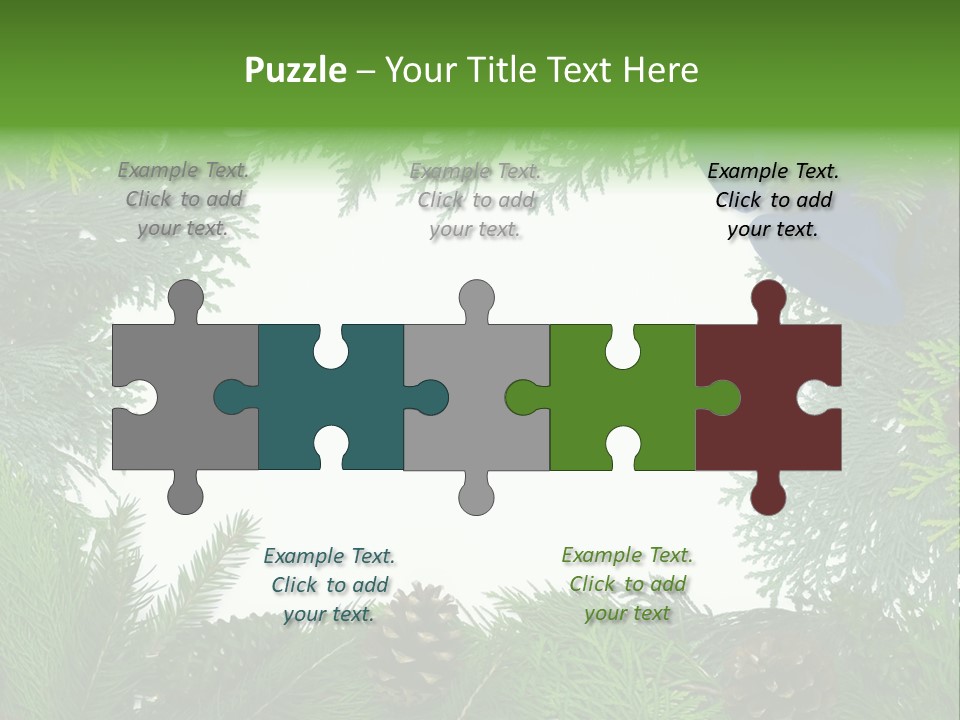 Puzzle – Your Title Text Here

Example Text. Click to add your text.

Example Text. Click to add your text.

Example Text. Click to add your text.

Example Text. Click to add your text.

Example Text. Click to add your text